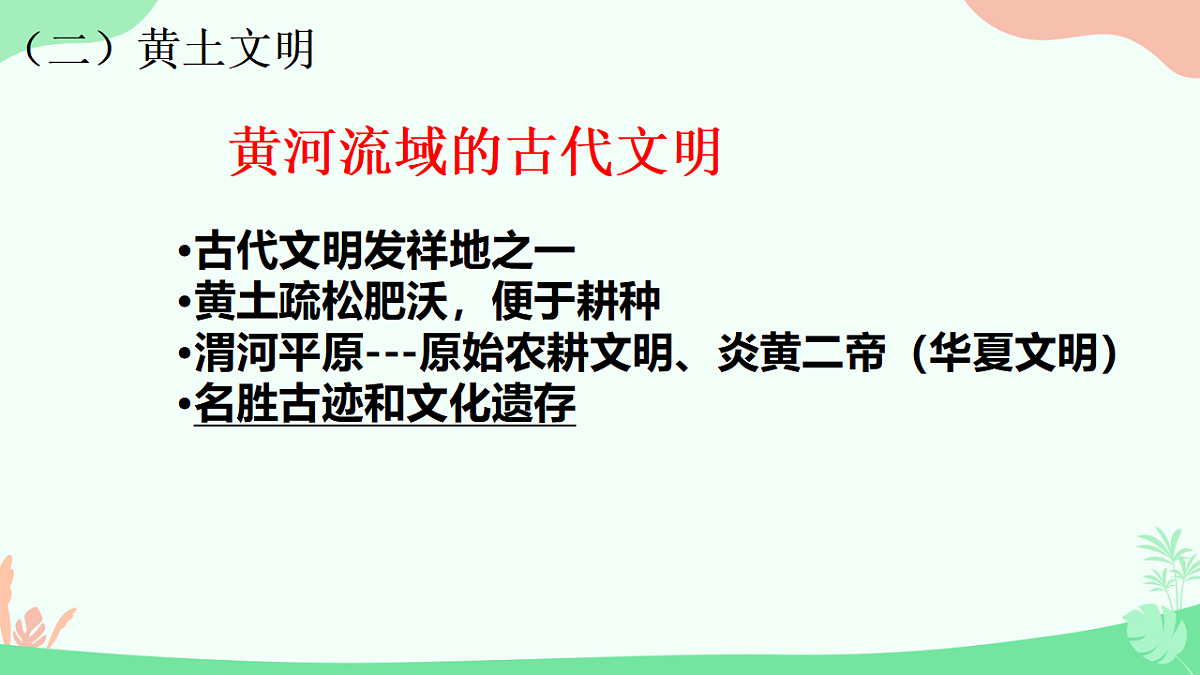 （二）黄土文明

黄河流域的古代文明

•古代文明发祥地之一
•黄土疏松肥沃，便于耕种
•渭河平原---原始农耕文明、炎黄二帝（华夏文明）
•名胜古迹和文化遗存